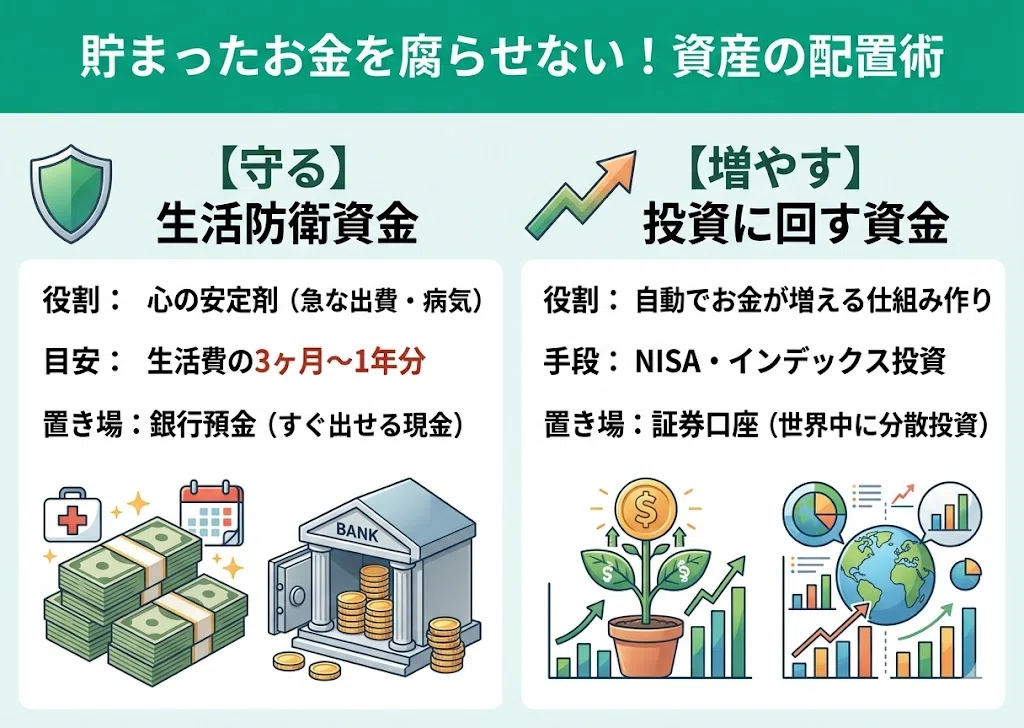 貯まったお金を腐らせない！資産の配置術

【守る】
生活防衛資金

役割： 心の安定剤（急な出費・病気）

目安： 生活費の3ヶ月〜1年分

置き場：銀行預金（すぐ出せる現金）

BANK

【増やす】
投資に回す資金

役割： 自動でお金が増える仕組み作り

手段： NISA・インデックス投資

置き場：証券口座（世界中に分散投資）

$

$

$